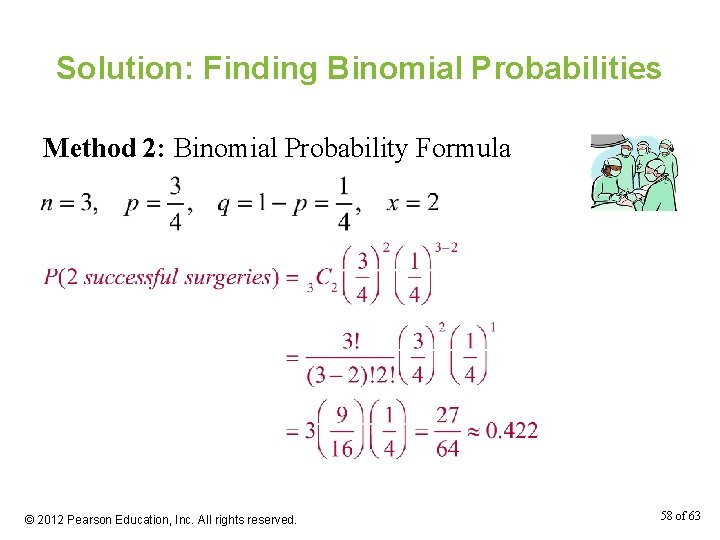 Solution: Finding Binomial Probabilities

Method 2: Binomial Probability Formula

$n = 3, \quad p = \frac{3}{4}, \quad q = 1 - p = \frac{1}{4}, \quad x = 2$

$P(2 \text{ successful surgeries}) = {}_3C_2 \left(\frac{3}{4}\right)^2 \left(\frac{1}{4}\right)^{3-2}$

$= \frac{3!}{(3-2)!2!} \left(\frac{3}{4}\right)^2 \left(\frac{1}{4}\right)^1$

$= 3\left(\frac{9}{16}\right)\left(\frac{1}{4}\right) = \frac{27}{64} \approx 0.422$

© 2012 Pearson Education, Inc. All rights reserved.

58 of 63